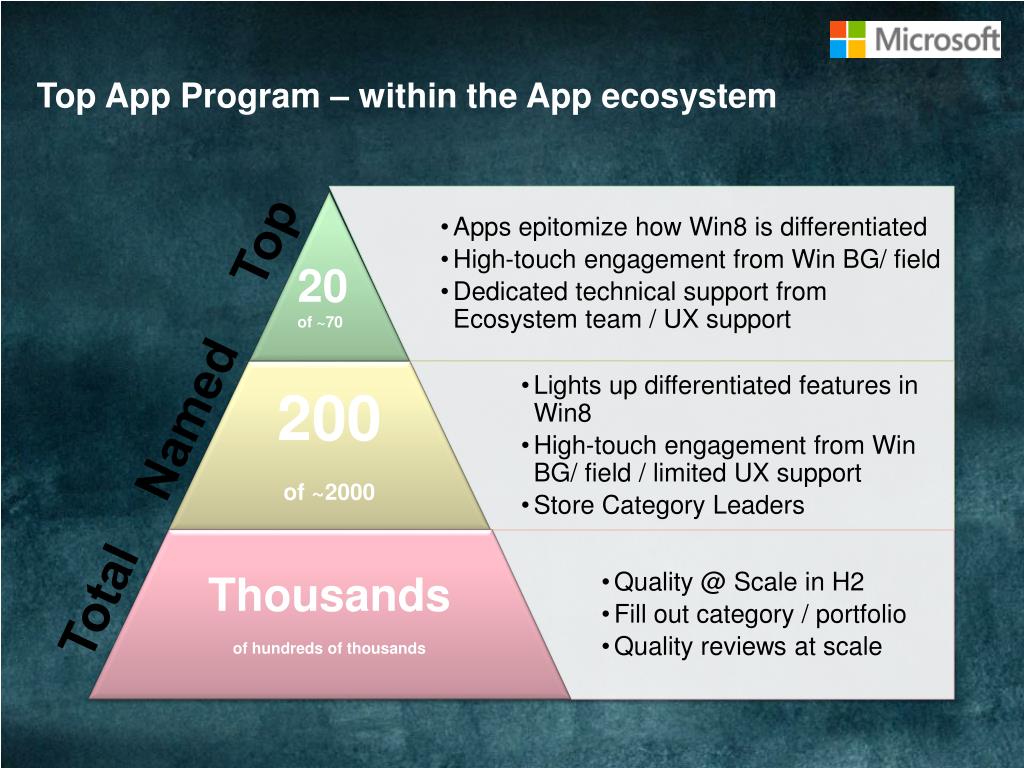 Microsoft

Top App Program – within the App ecosystem

Top

20
of ~70

• Apps epitomize how Win8 is differentiated
• High-touch engagement from Win BG/ field
• Dedicated technical support from Ecosystem team / UX support

Named

200
of ~2000

• Lights up differentiated features in Win8
• High-touch engagement from Win BG/ field / limited UX support
• Store Category Leaders

Total

Thousands
of hundreds of thousands

• Quality @ Scale in H2
• Fill out category / portfolio
• Quality reviews at scale